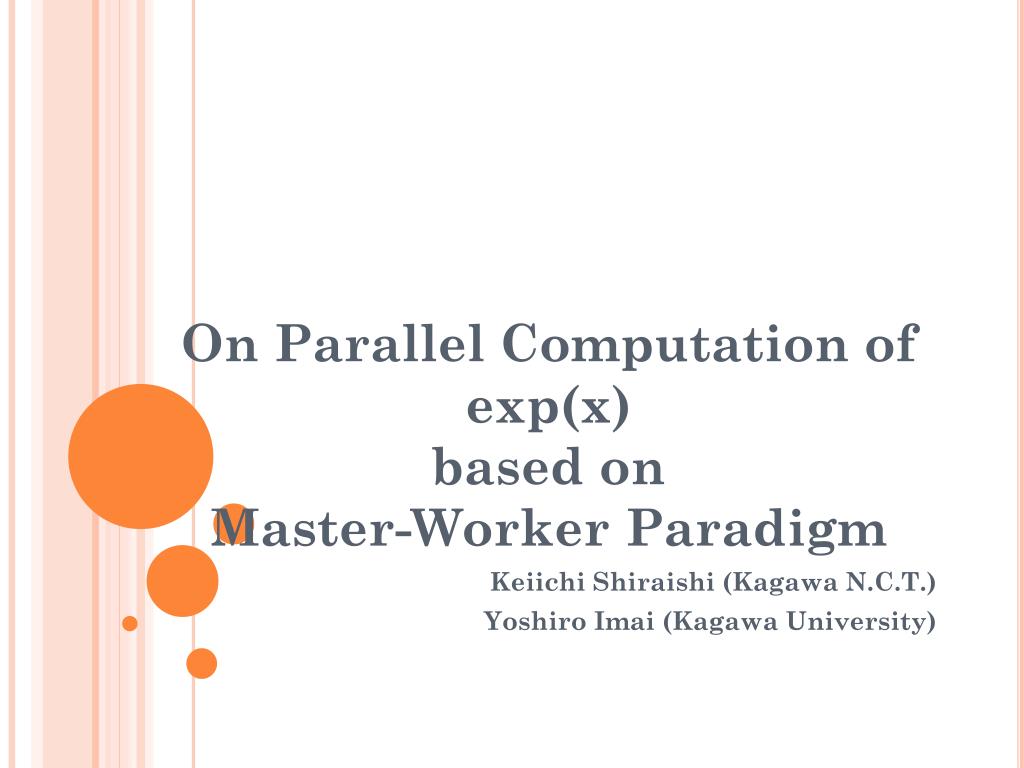 On Parallel Computation of exp(x) based on Master-Worker Paradigm

Keiichi Shiraishi (Kagawa N.C.T.)
Yoshiro Imai (Kagawa University)